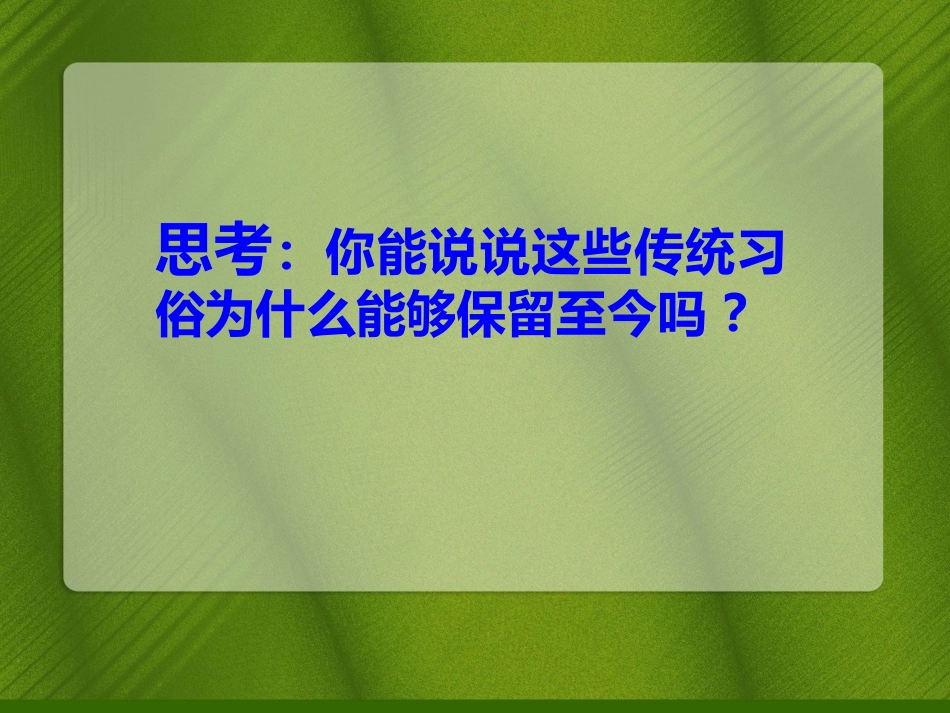 思考：你能说说这些传统习俗为什么能够保留至今吗？